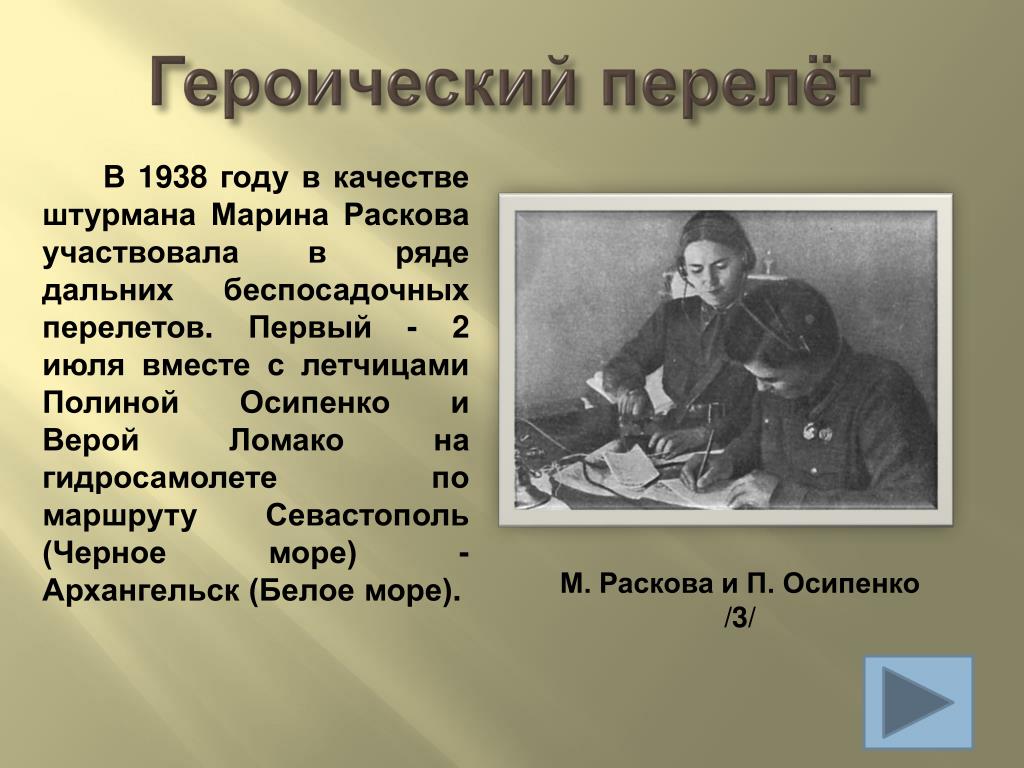 Героический перелёт

В 1938 году в качестве штурмана Марина Раскова участвовала в ряде дальних беспосадочных перелетов. Первый - 2 июля вместе с летчицами Полиной Осипенко и Верой Ломако на гидросамолете по маршруту Севастополь (Черное море) - Архангельск (Белое море).

М. Раскова и П. Осипенко /3/